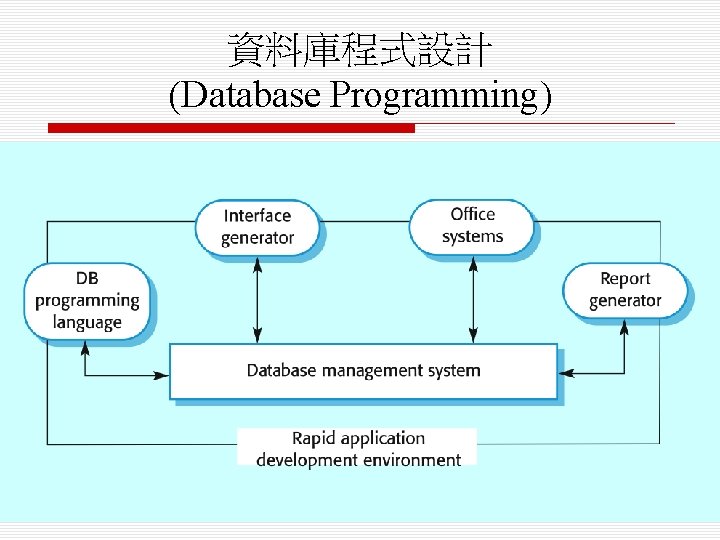 資料庫程式設計
(Database Programming)

Interface generator

Office systems

DB programming language

Report generator

Database management system

Rapid application development environment